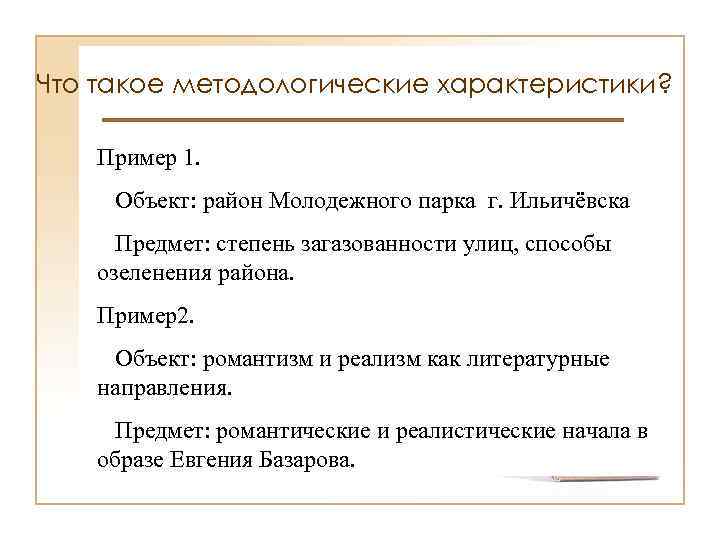 Что такое методологические характеристики?

Пример 1.

Объект: район Молодежного парка г. Ильичёвска

Предмет: степень загазованности улиц, способы озеленения района.

Пример2.

Объект: романтизм и реализм как литературные направления.

Предмет: романтические и реалистические начала в образе Евгения Базарова.